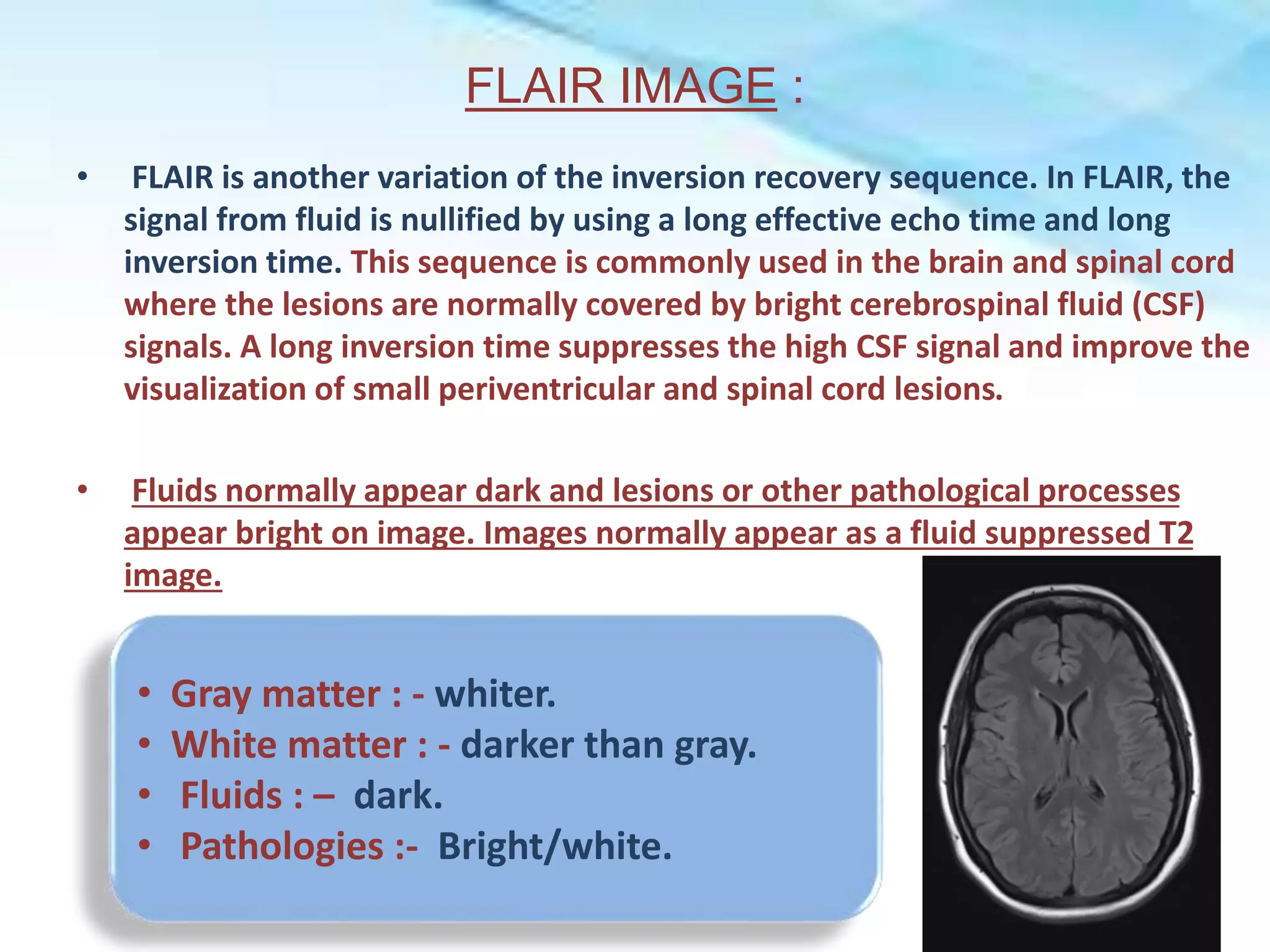 FLAIR IMAGE :

• FLAIR is another variation of the inversion recovery sequence. In FLAIR, the signal from fluid is nullified by using a long effective echo time and long inversion time. This sequence is commonly used in the brain and spinal cord where the lesions are normally covered by bright cerebrospinal fluid (CSF) signals. A long inversion time suppresses the high CSF signal and improve the visualization of small periventricular and spinal cord lesions.

• Fluids normally appear dark and lesions or other pathological processes appear bright on image. Images normally appear as a fluid suppressed T2 image.

• Gray matter : - whiter.
• White matter : - darker than gray.
• Fluids : – dark.
• Pathologies :- Bright/white.